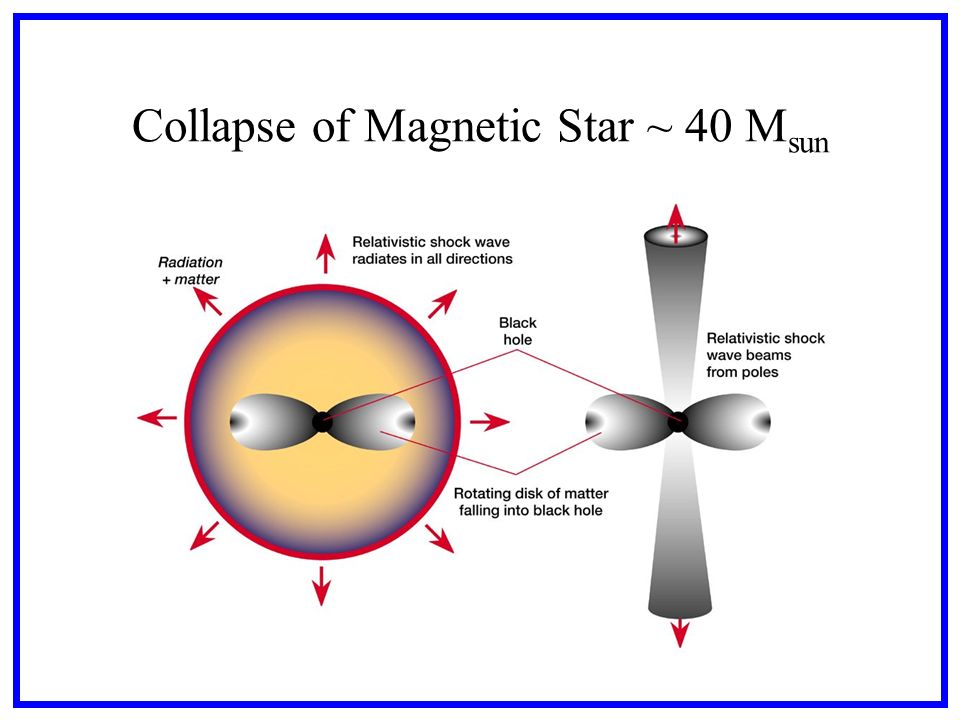 Collapse of Magnetic Star ~ 40 $M_{sun}$

Radiation + matter

Relativistic shock wave radiates in all directions

Black hole

Relativistic shock wave beams from poles

Rotating disk of matter falling into black hole